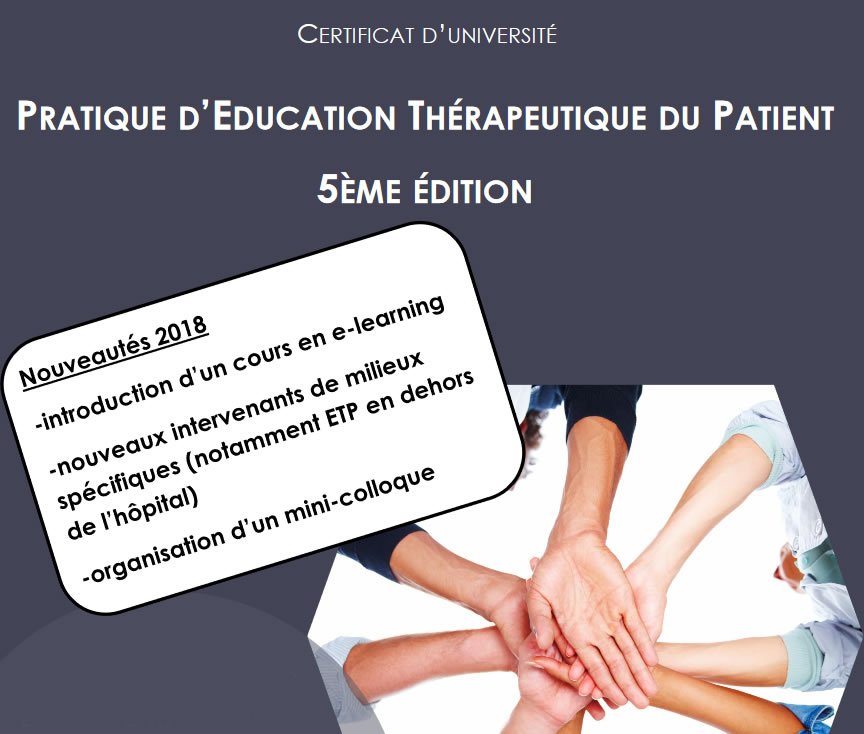 CERTIFICAT D'UNIVERSITÉ

PRATIQUE D'EDUCATION THÉRAPEUTIQUE DU PATIENT

5ÈME ÉDITION

Nouveautés 2018

-introduction d'un cours en e-learning

-nouveaux intervenants de milieux spécifiques (notamment ETP en dehors de l'hôpital)

-organisation d'un mini-colloque